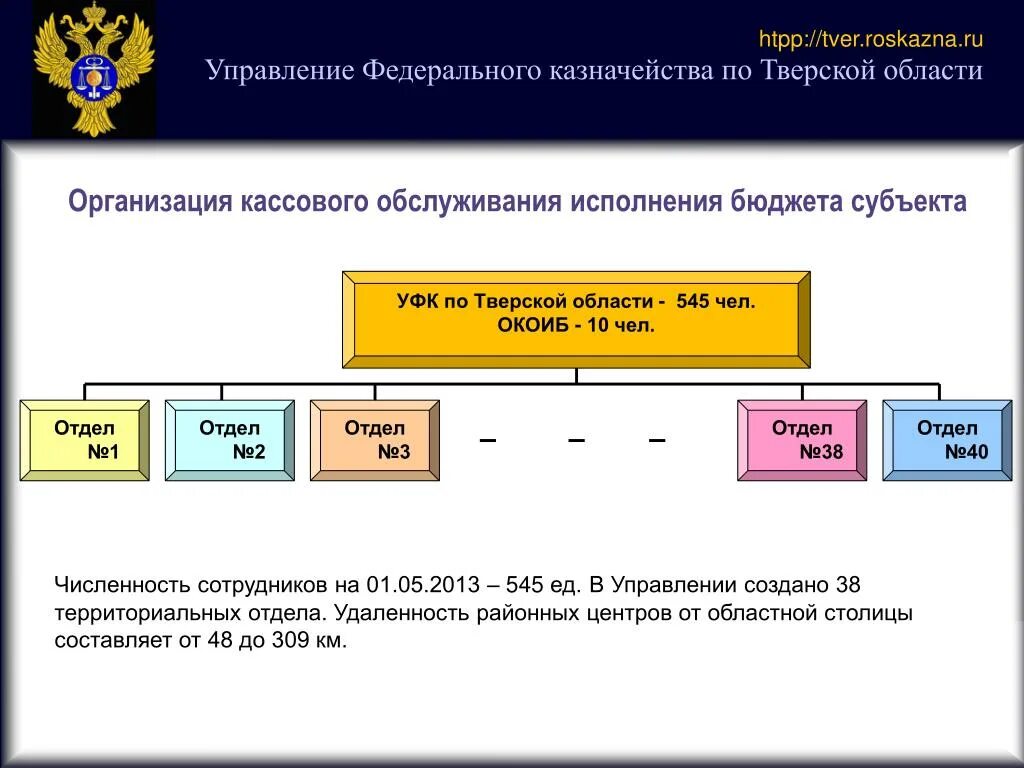 htpp://tver.roskazna.ru
Управление Федерального казначейства по Тверской области

Организация кассового обслуживания исполнения бюджета субъекта

УФК по Тверской области - 545 чел.
ОКОИБ - 10 чел.

Отдел №1

Отдел №2

Отдел №3

– – –

Отдел №38

Отдел №40

Численность сотрудников на 01.05.2013 – 545 ед. В Управлении создано 38 территориальных отдела. Удаленность районных центров от областной столицы составляет от 48 до 309 км.